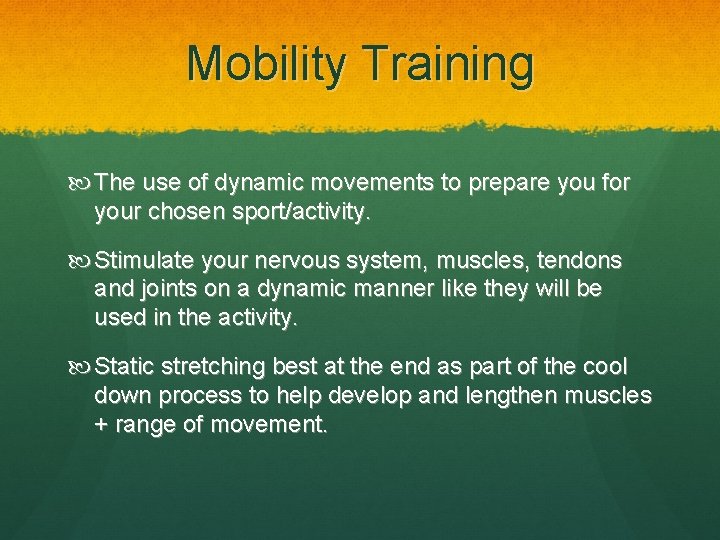 Mobility Training

The use of dynamic movements to prepare you for your chosen sport/activity.

Stimulate your nervous system, muscles, tendons and joints on a dynamic manner like they will be used in the activity.

Static stretching best at the end as part of the cool down process to help develop and lengthen muscles + range of movement.